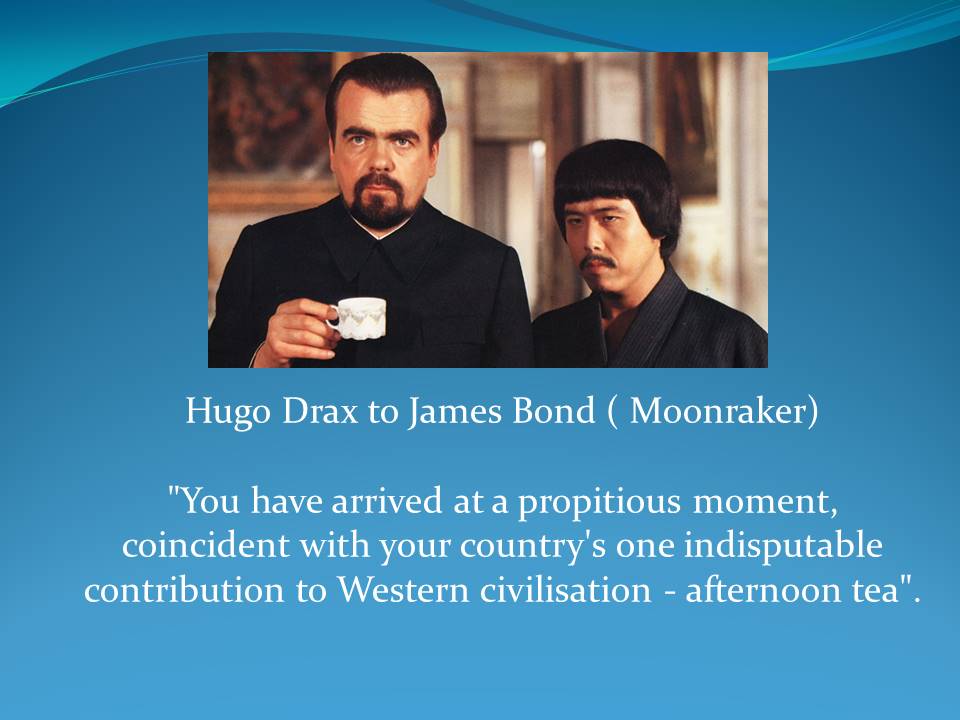 Hugo Drax to James Bond ( Moonraker)

"You have arrived at a propitious moment, coincident with your country's one indisputable contribution to Western civilisation - afternoon tea".